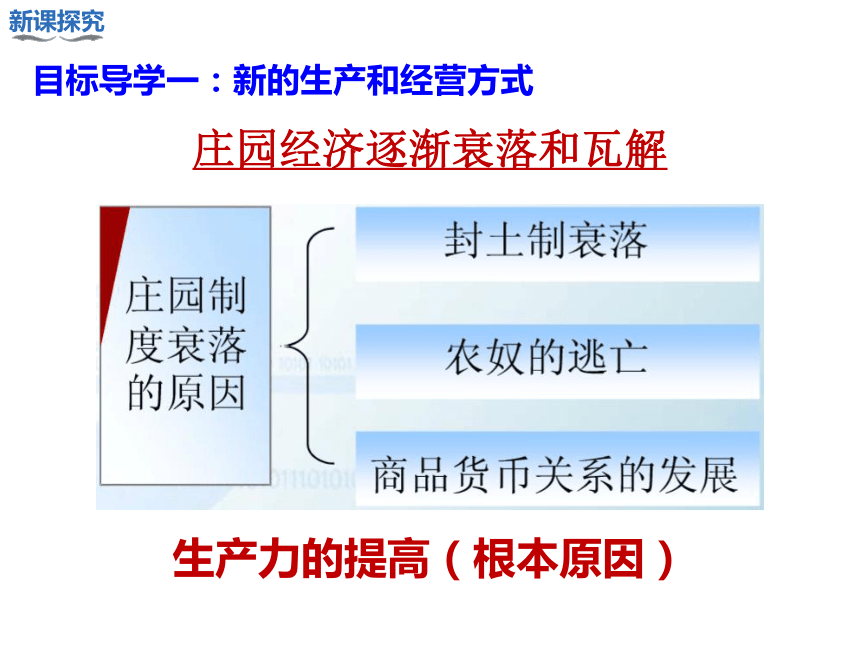 新课探究

目标导学一：新的生产和经营方式

庄园经济逐渐衰落和瓦解

庄园制度衰落的原因

封土制衰落

农奴的逃亡

商品货币关系的发展

生产力的提高（根本原因）